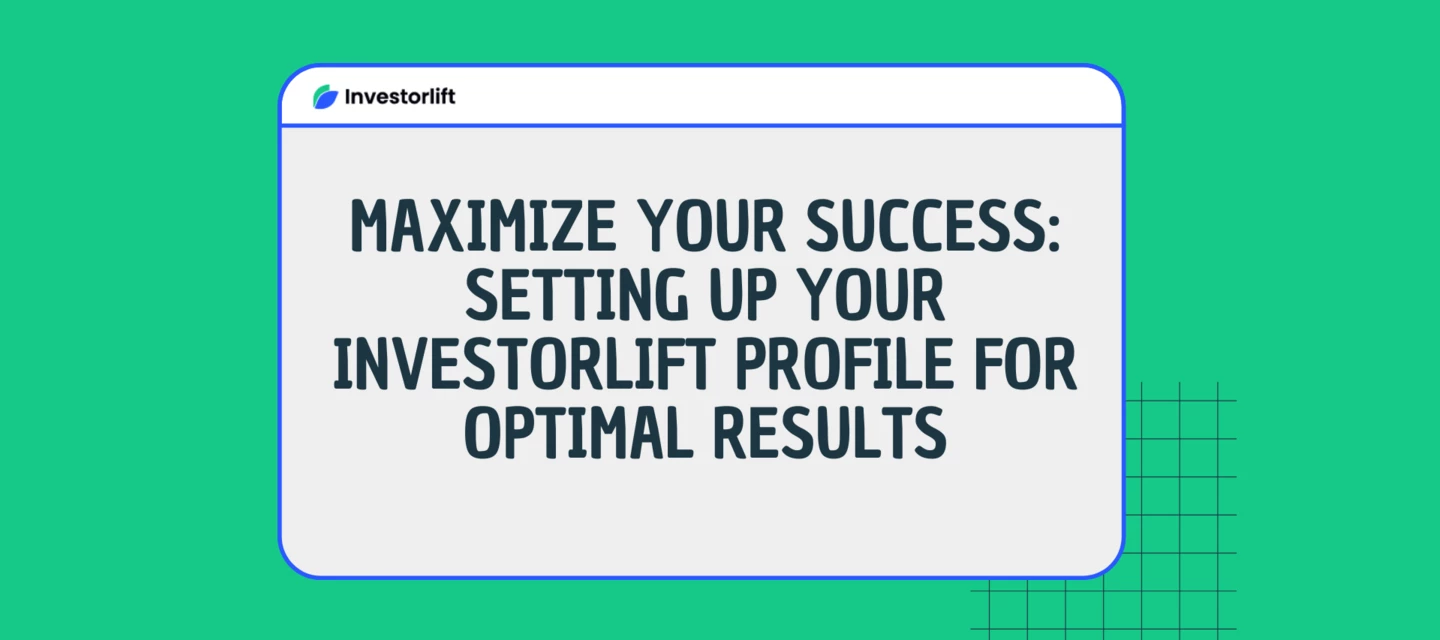 Investorlift

MAXIMIZE YOUR SUCCESS: SETTING UP YOUR INVESTORLIFT PROFILE FOR OPTIMAL RESULTS